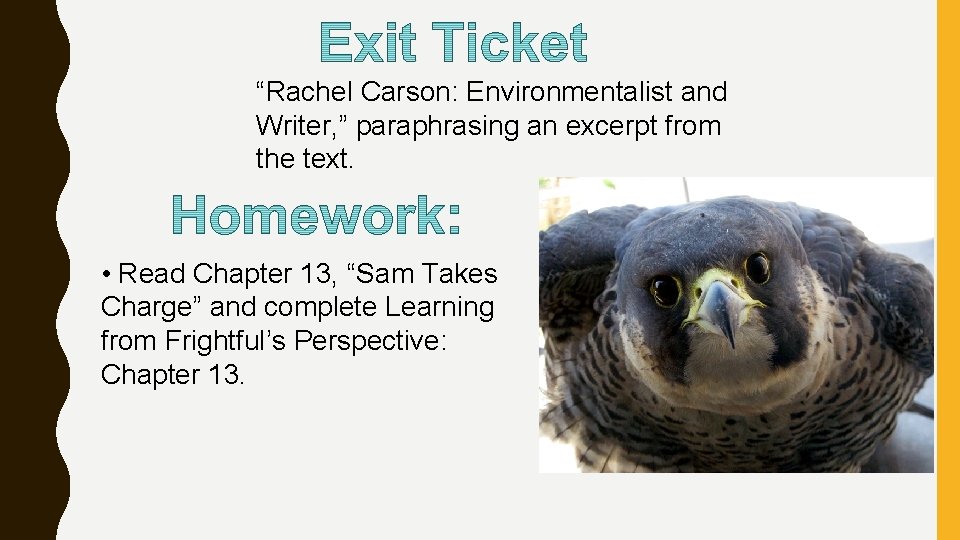 Exit Ticket

“Rachel Carson: Environmentalist and Writer,” paraphrasing an excerpt from the text.

Homework:

• Read Chapter 13, “Sam Takes Charge” and complete Learning from Frightful’s Perspective: Chapter 13.